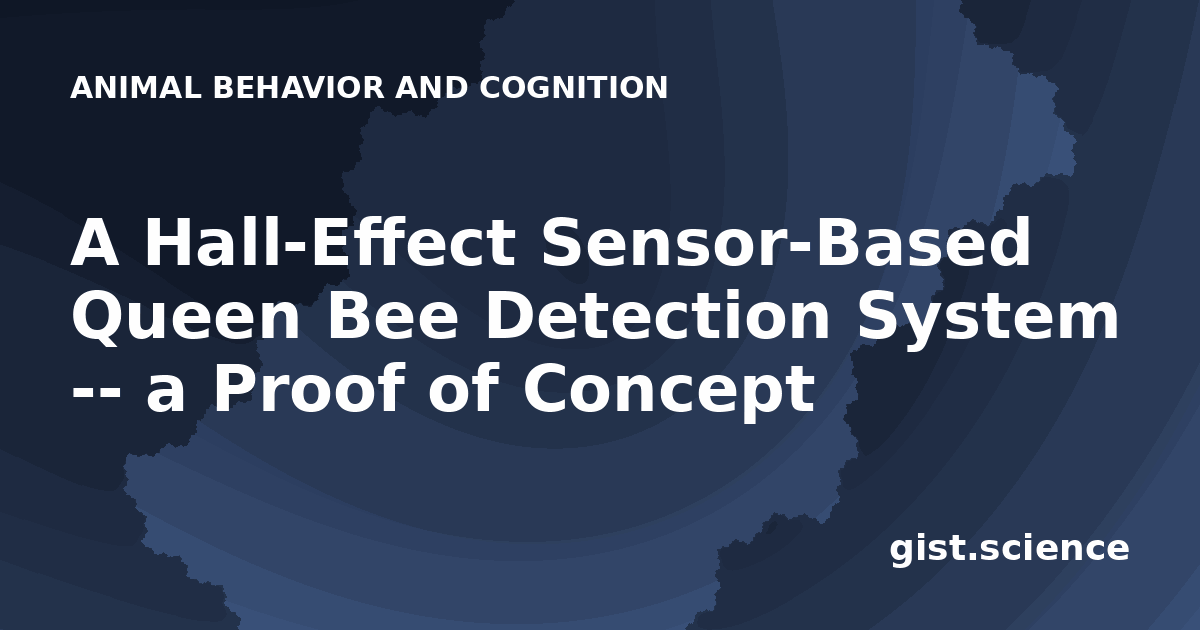 ANIMAL BEHAVIOR AND COGNITION

A Hall-Effect Sensor-Based Queen Bee Detection System -- a Proof of Concept

gist.science